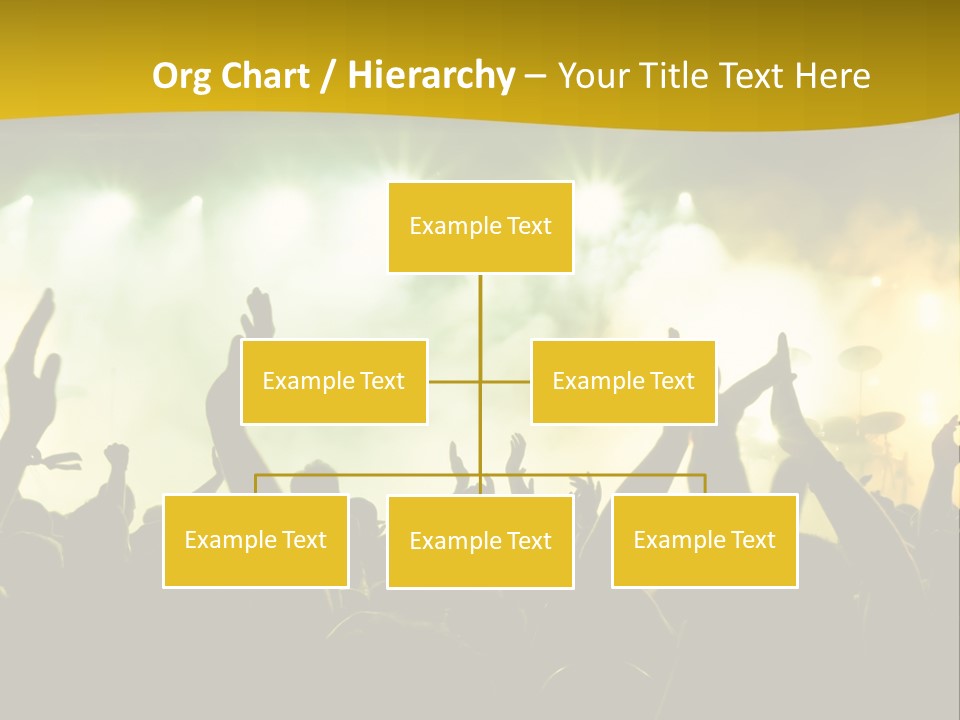 Org Chart / Hierarchy – Your Title Text Here

Example Text

Example Text

Example Text

Example Text

Example Text

Example Text